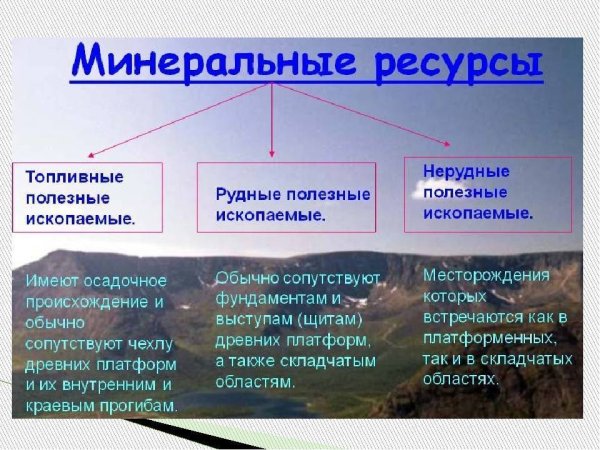 Минеральные ресурсы

Топливные полезные ископаемые.

Рудные полезные ископаемые.

Нерудные полезные ископаемые.

Имеют осадочное происхождение и обычно сопутствуют чехлу древних платформ и их внутренним и краевым прогибам.

Обычно сопутствуют фундаментам и выступам (щитам) древних платформ, а также складчатым областям.

Месторождения которых встречаются как в платформенных, так и в складчатых областях.